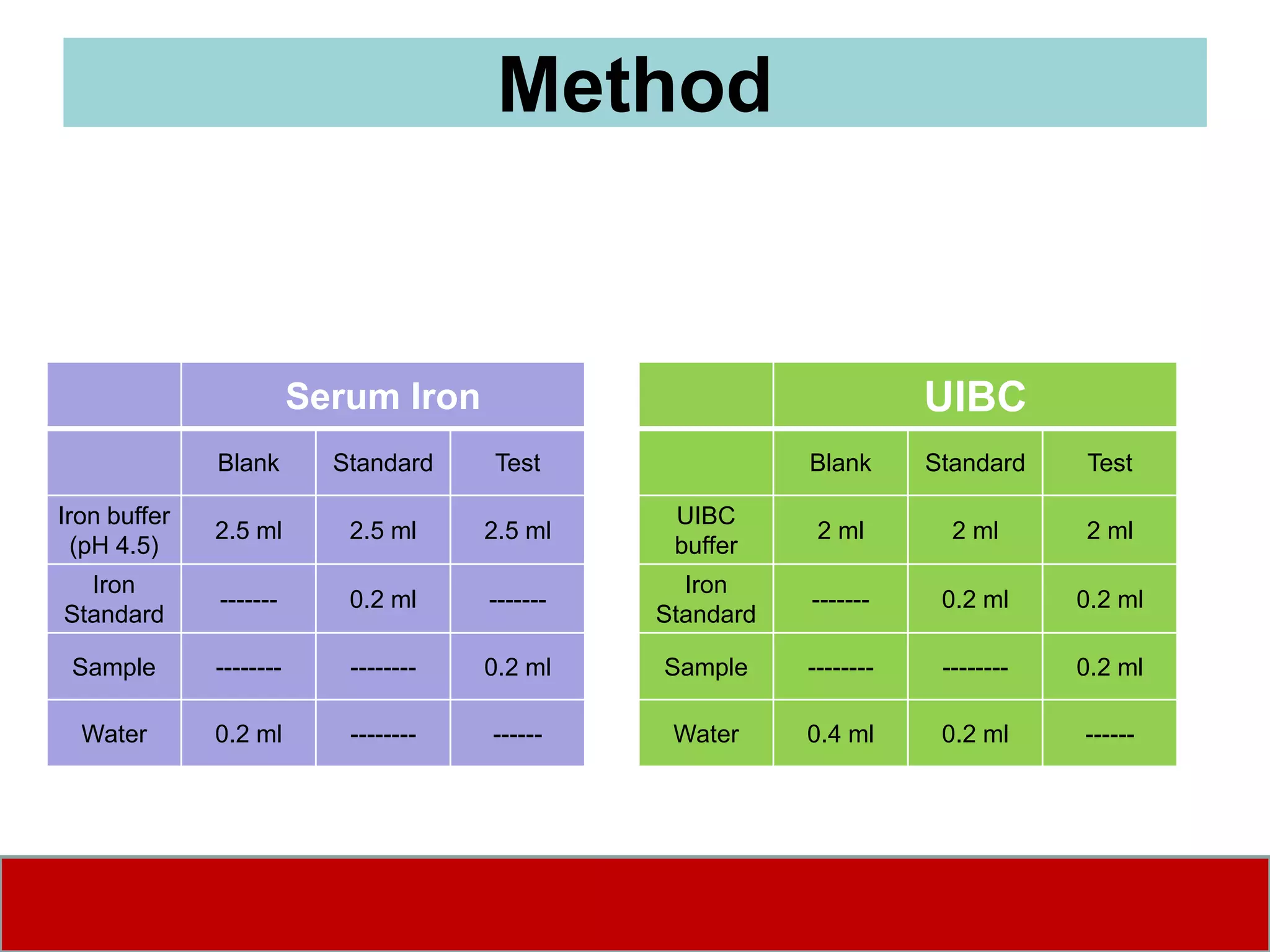 Method

| | Serum Iron | | |
|---|---|---|---|
| | Blank | Standard | Test |
| Iron buffer (pH 4.5) | 2.5 ml | 2.5 ml | 2.5 ml |
| Iron Standard | ------- | 0.2 ml | ------- |
| Sample | -------- | -------- | 0.2 ml |
| Water | 0.2 ml | -------- | ------ |

| | UIBC | | |
|---|---|---|---|
| | Blank | Standard | Test |
| UIBC buffer | 2 ml | 2 ml | 2 ml |
| Iron Standard | ------- | 0.2 ml | 0.2 ml |
| Sample | -------- | -------- | 0.2 ml |
| Water | 0.4 ml | 0.2 ml | ------ |